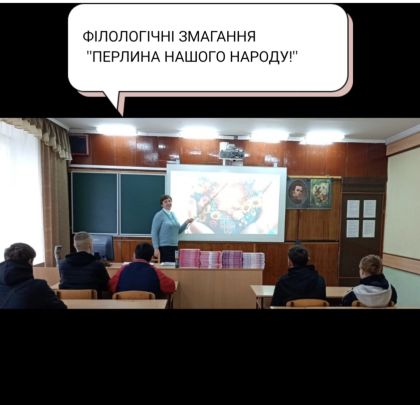 ФІЛОЛОГІЧНІ ЗМАГАННЯ
"ПЕРЛИНА НАШОГО НАРОДУ!"